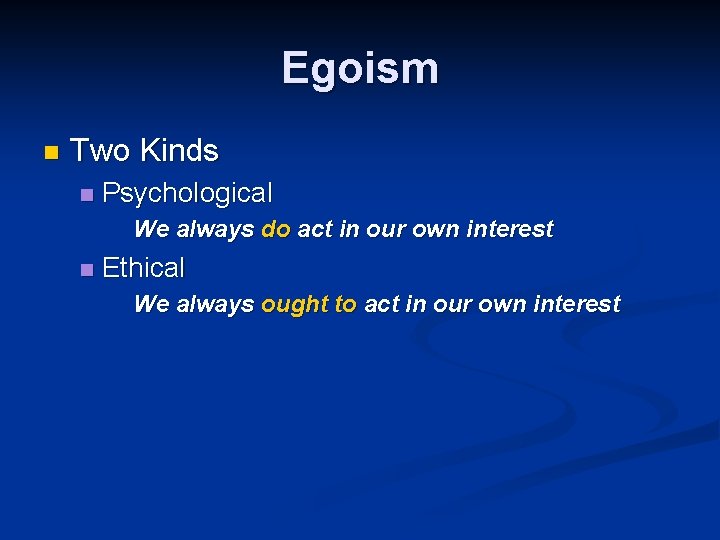 Egoism

Two Kinds

Psychological

We always do act in our own interest

Ethical

We always ought to act in our own interest